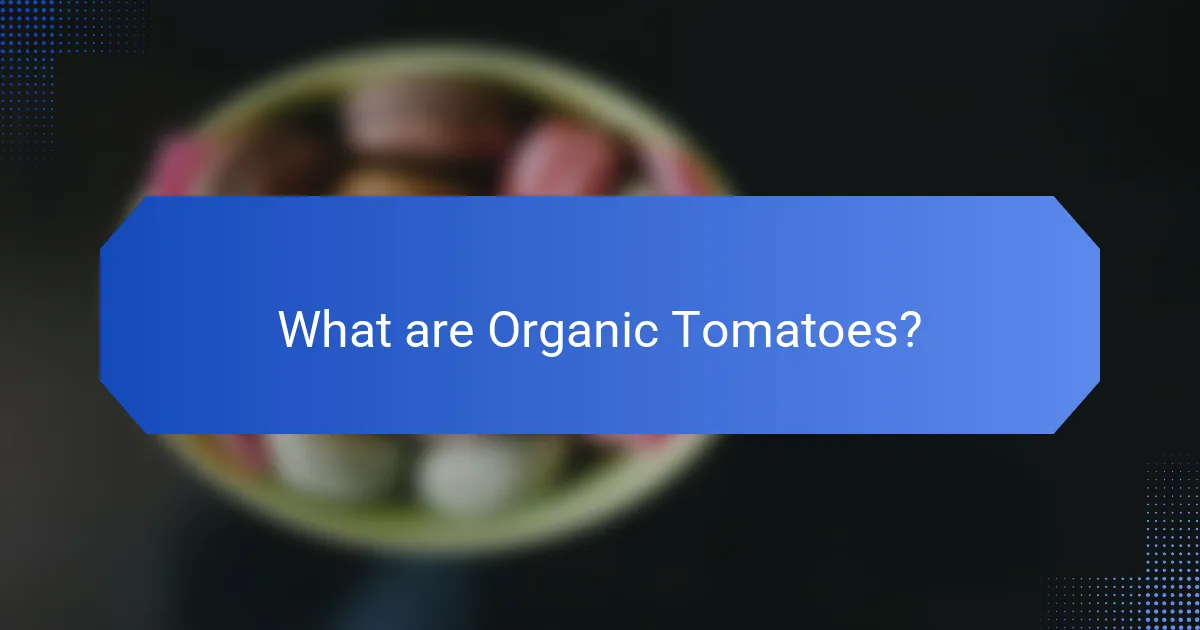 What are Organic Tomatoes?